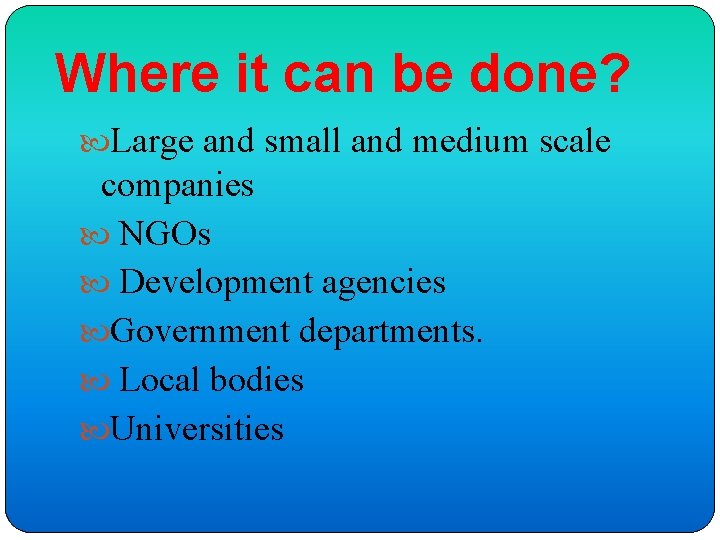 Where it can be done?

Large and small and medium scale companies

NGOs

Development agencies

Government departments.

Local bodies

Universities